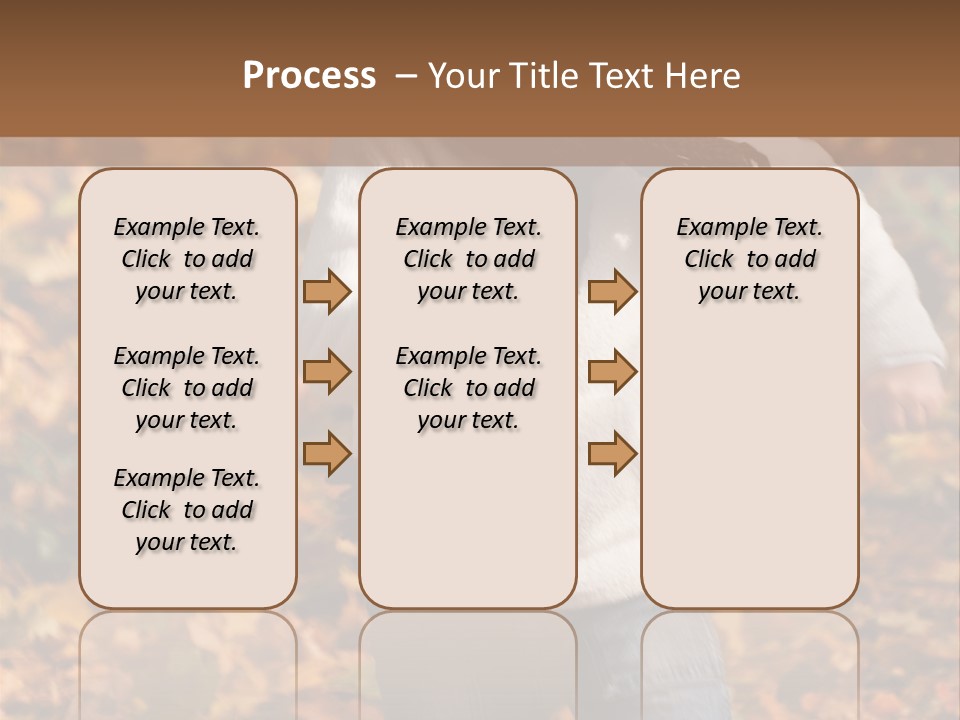 Process – Your Title Text Here

Example Text. Click to add your text.

Example Text. Click to add your text.

Example Text. Click to add your text.

Example Text. Click to add your text.

Example Text. Click to add your text.

Example Text. Click to add your text.